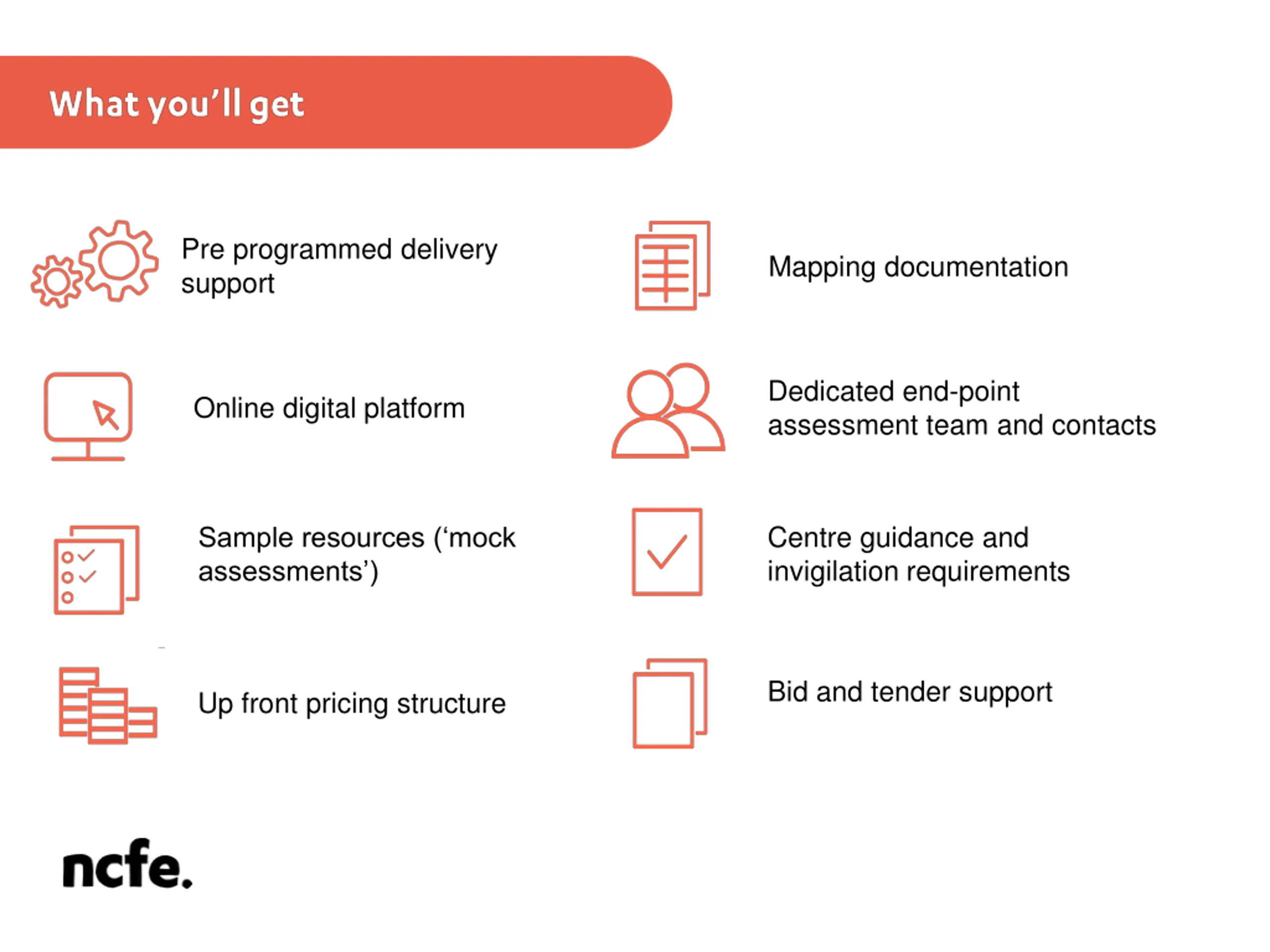 What you'll get

Pre programmed delivery support

Online digital platform

Sample resources ('mock assessments')

Up front pricing structure

Mapping documentation

Dedicated end-point assessment team and contacts

Centre guidance and invigilation requirements

Bid and tender support

ncfe.